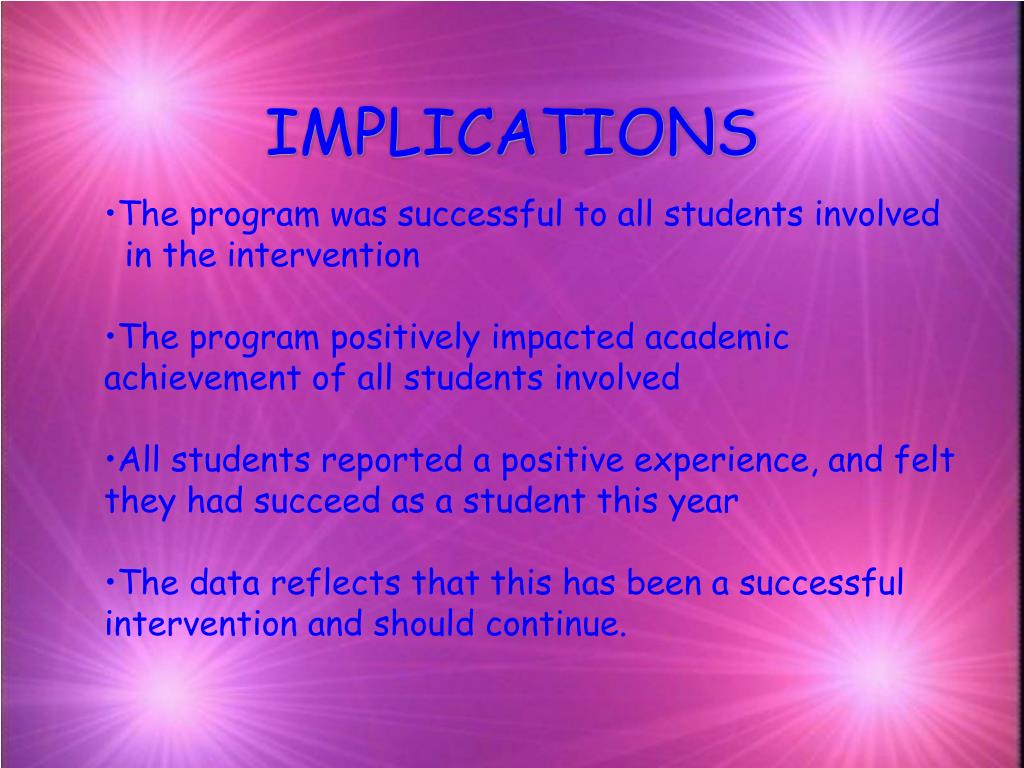 IMPLICATIONS

•The program was successful to all students involved in the intervention

•The program positively impacted academic achievement of all students involved

•All students reported a positive experience, and felt they had succeed as a student this year

•The data reflects that this has been a successful intervention and should continue.